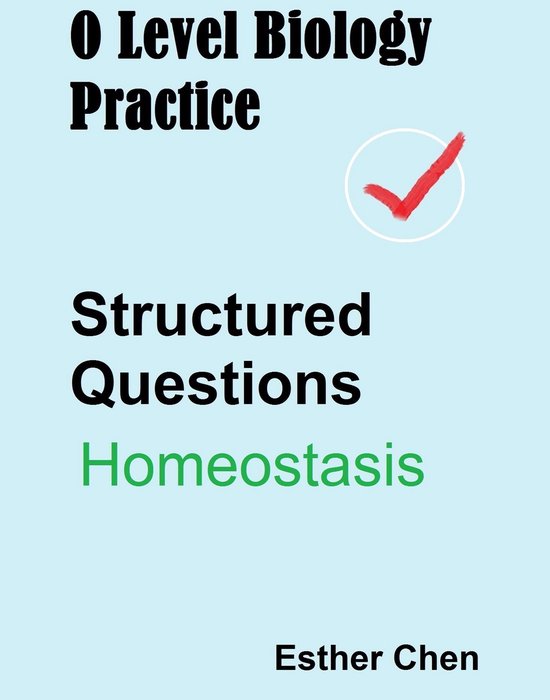 O Level Biology Practice

Structured Questions

Homeostasis

Esther Chen